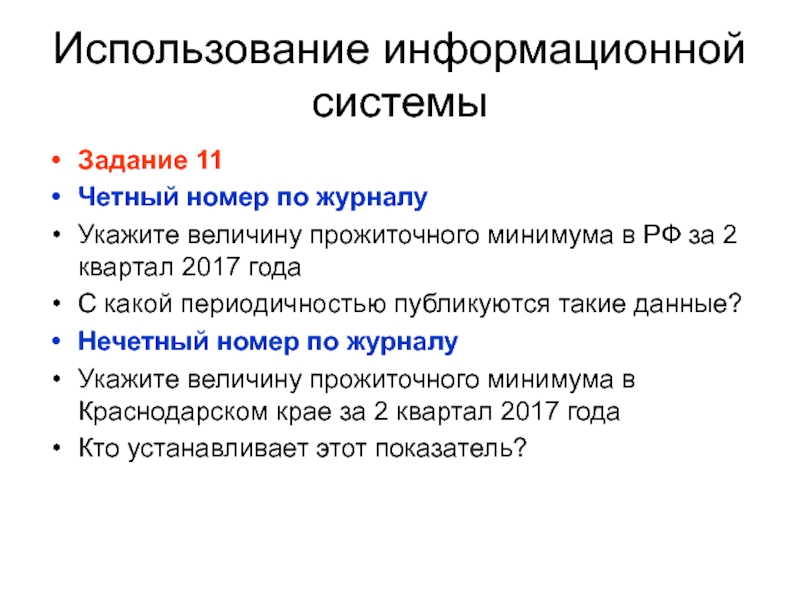 Использование информационной системы

• Задание 11
• Четный номер по журналу
• Укажите величину прожиточного минимума в РФ за 2 квартал 2017 года
• С какой периодичностью публикуются такие данные?
• Нечетный номер по журналу
• Укажите величину прожиточного минимума в Краснодарском крае за 2 квартал 2017 года
• Кто устанавливает этот показатель?